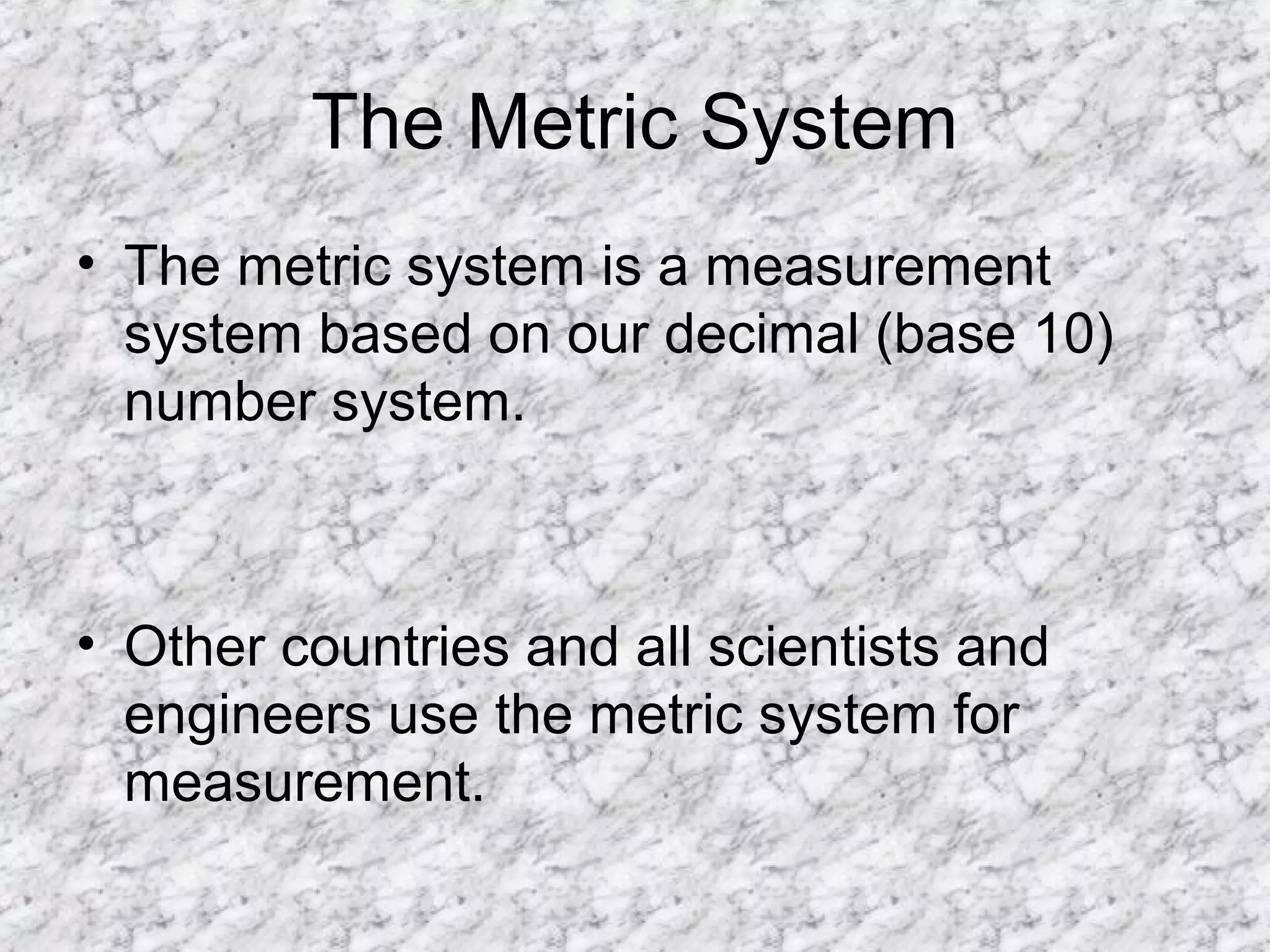 The Metric System

• The metric system is a measurement system based on our decimal (base 10) number system.

• Other countries and all scientists and engineers use the metric system for measurement.